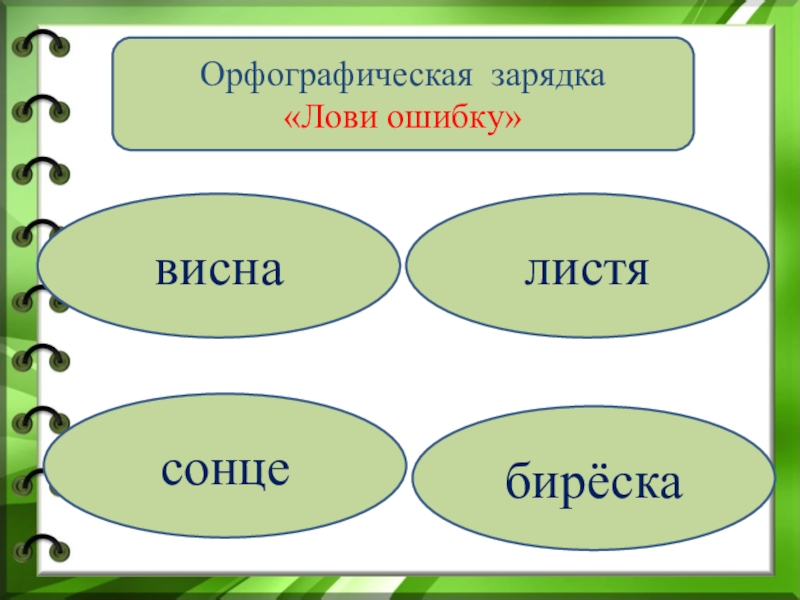 Орфографическая зарядка
«Лови ошибку»

висна

листя

сонце

бирёска